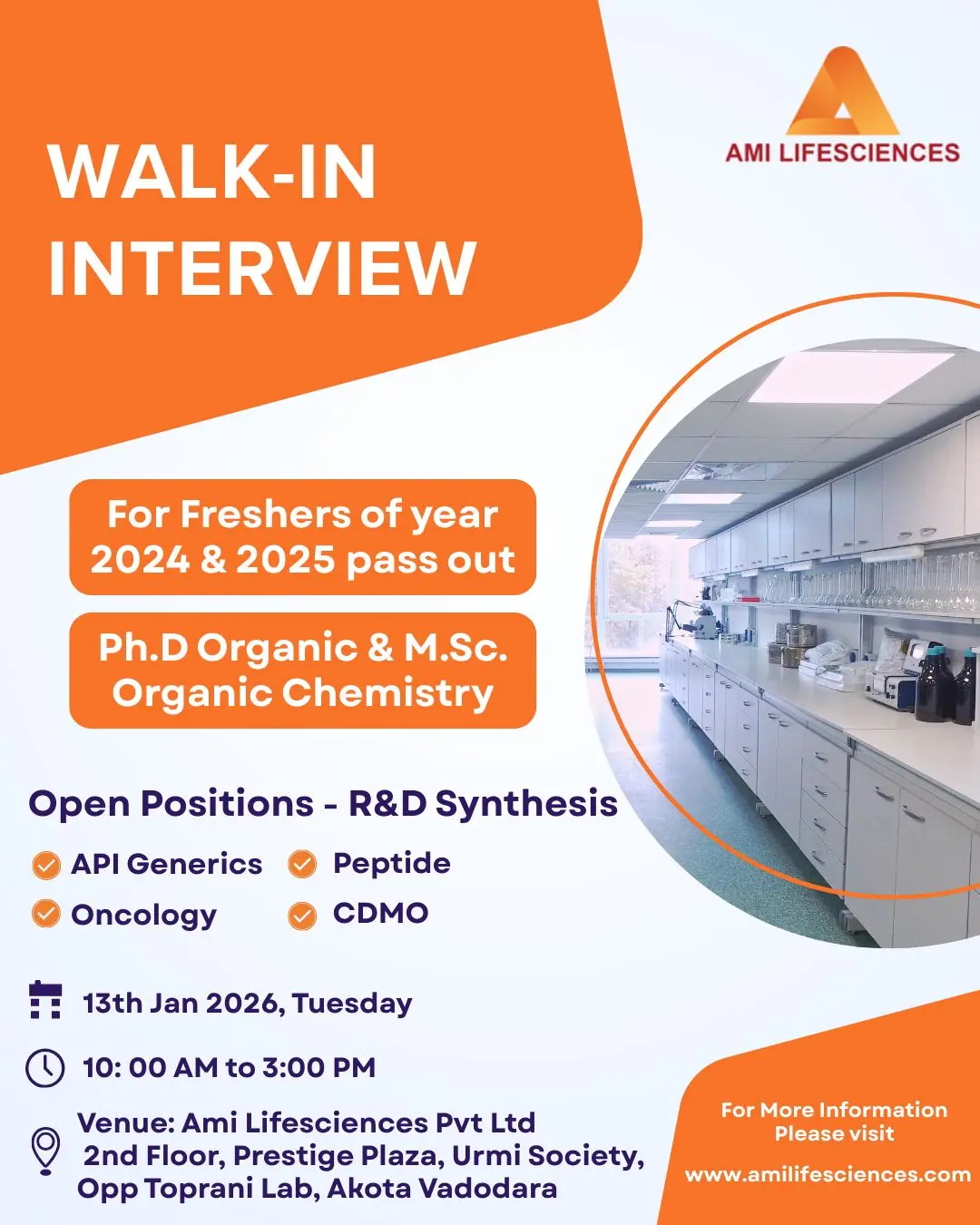 AMI LIFESCIENCES

WALK-IN INTERVIEW

For Freshers of year 2024 & 2025 pass out

Ph.D Organic & M.Sc. Organic Chemistry

Open Positions - R&D Synthesis

API Generics
Peptide
Oncology
CDMO

13th Jan 2026, Tuesday

10: 00 AM to 3:00 PM

Venue: Ami Lifesciences Pvt Ltd
2nd Floor, Prestige Plaza, Urmi Society,
Opp Toprani Lab, Akota Vadodara

For More Information
Please visit

www.amilifesciences.com